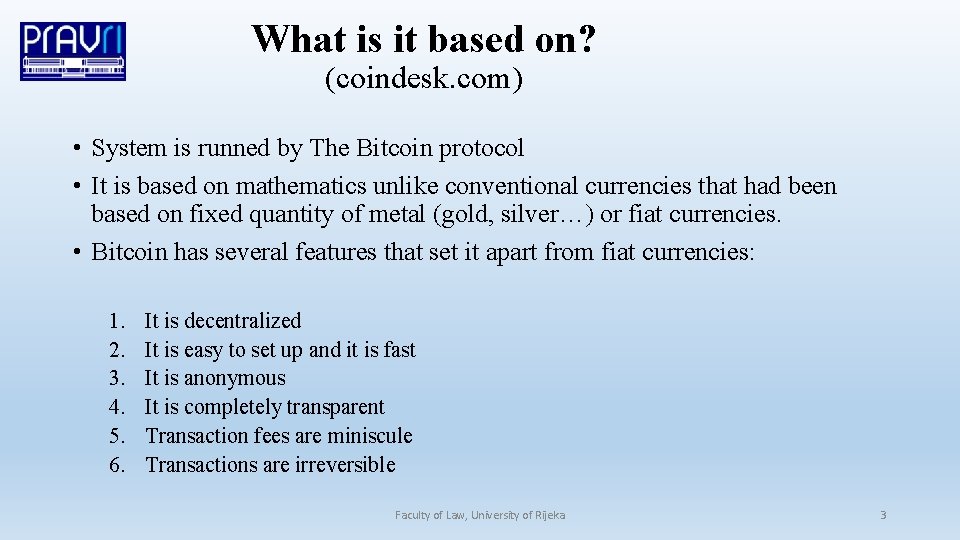 PRAVRI

What is it based on?
(coindesk.com)

• System is runned by The Bitcoin protocol
• It is based on mathematics unlike conventional currencies that had been based on fixed quantity of metal (gold, silver…) or fiat currencies.
• Bitcoin has several features that set it apart from fiat currencies:

1. It is decentralized
2. It is easy to set up and it is fast
3. It is anonymous
4. It is completely transparent
5. Transaction fees are miniscule
6. Transactions are irreversible

Faculty of Law, University of Rijeka

3